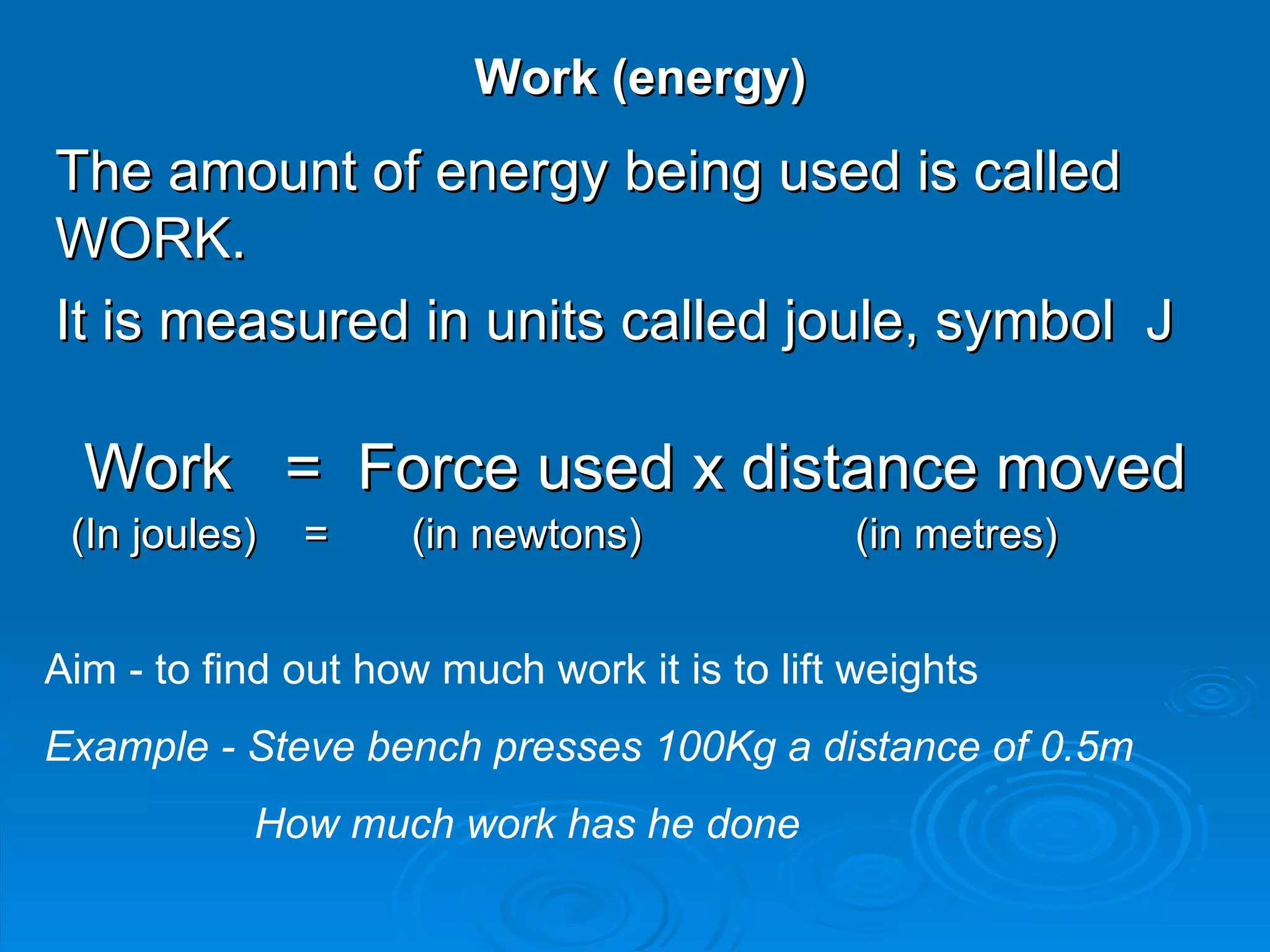 Work (energy)

The amount of energy being used is called WORK.

It is measured in units called joule, symbol J

Work = Force used x distance moved
(In joules) = (in newtons) (in metres)

Aim - to find out how much work it is to lift weights

Example - Steve bench presses 100Kg a distance of 0.5m

How much work has he done